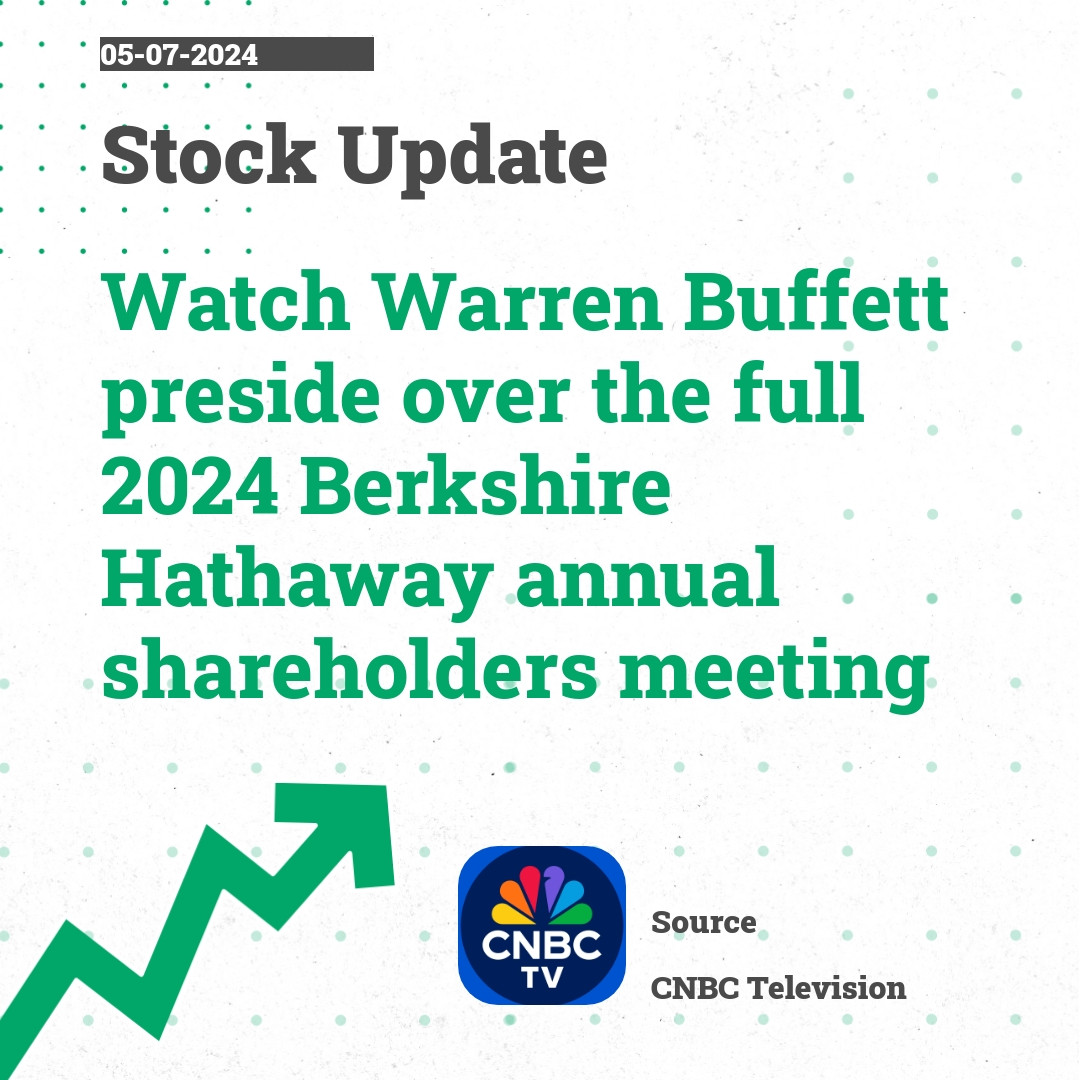 05-07-2024

Stock Update

Watch Warren Buffett preside over the full 2024 Berkshire Hathaway annual shareholders meeting

CNBC TV

Source

CNBC Television